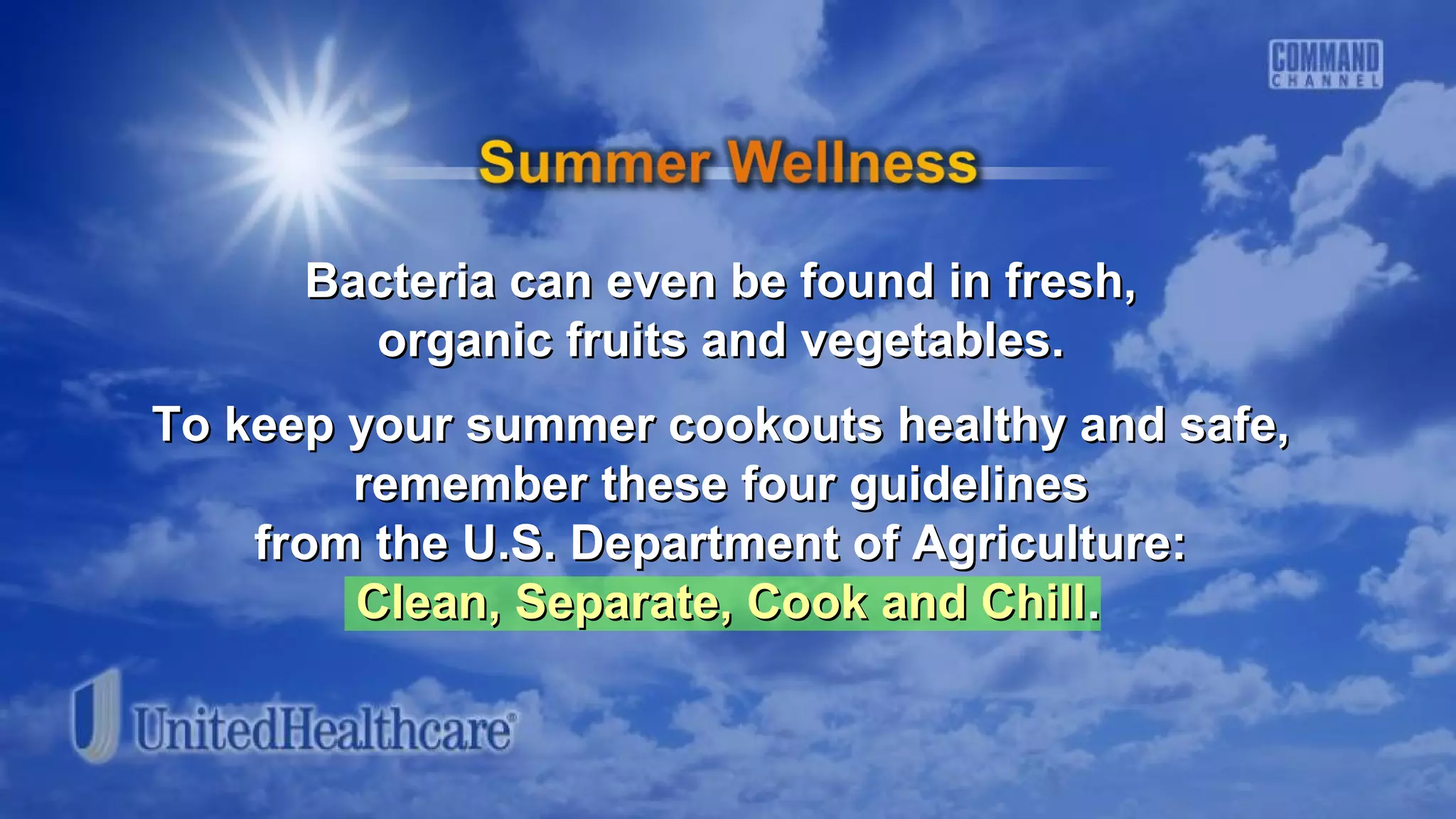 COMMAND CHANNEL

Summer Wellness

Bacteria can even be found in fresh, organic fruits and vegetables.

To keep your summer cookouts healthy and safe, remember these four guidelines from the U.S. Department of Agriculture: Clean, Separate, Cook and Chill.

UnitedHealthcare®